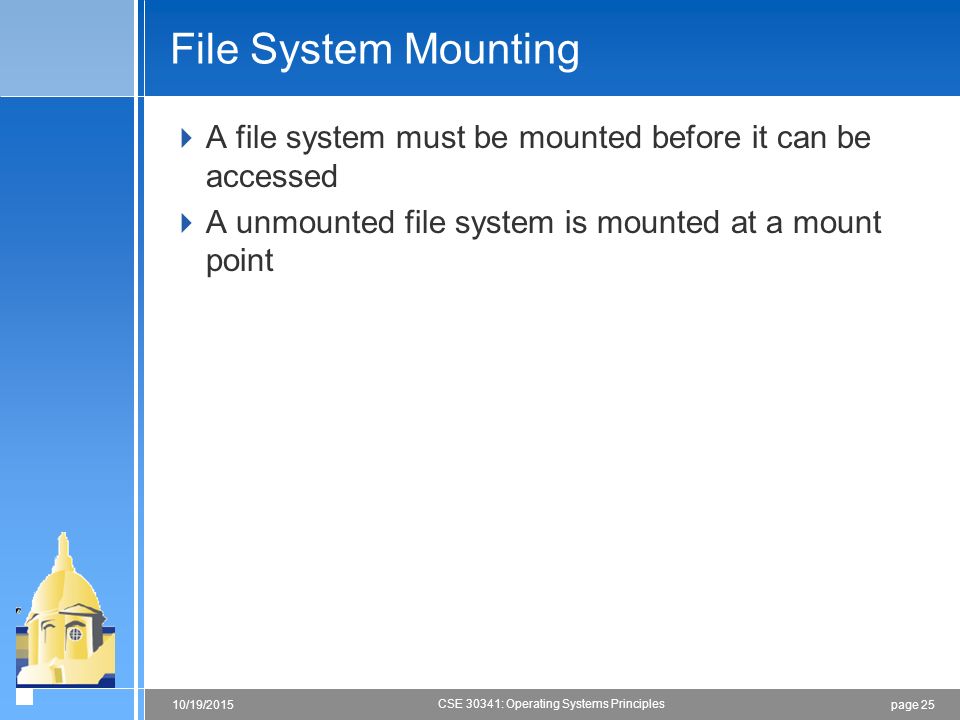 File System Mounting

A file system must be mounted before it can be accessed

A unmounted file system is mounted at a mount point

10/19/2015

CSE 30341: Operating Systems Principles

page 25